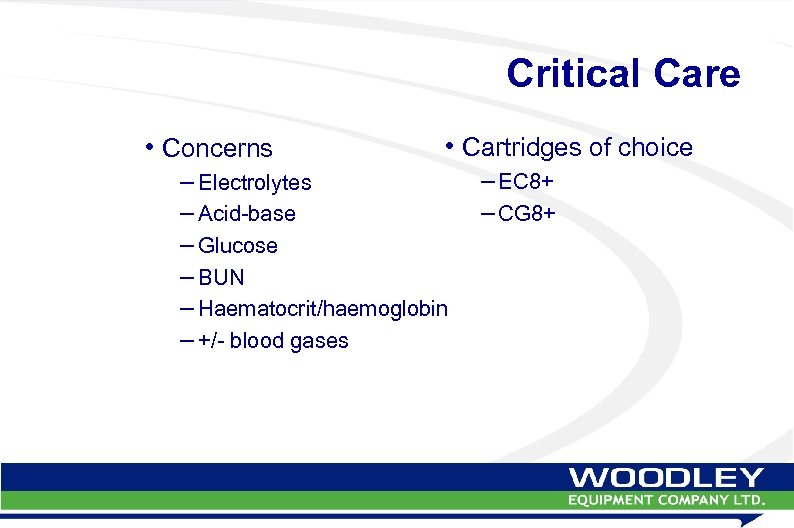 Critical Care

• Concerns
– Electrolytes
– Acid-base
– Glucose
– BUN
– Haematocrit/haemoglobin
– +/- blood gases

• Cartridges of choice
– EC8+
– CG8+

WOODLEY
EQUIPMENT COMPANY LTD.